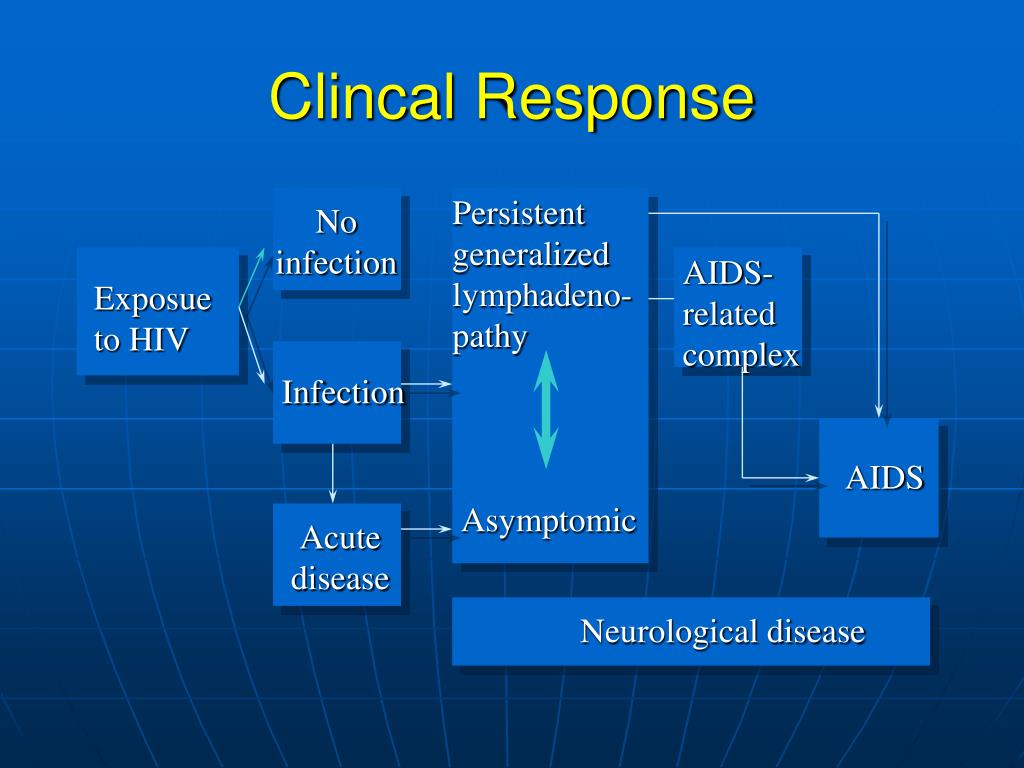 Clincal Response

Exposue to HIV

No infection

Infection

Acute disease

Persistent generalized lymphadenopathy

Asymptomic

AIDS-related complex

AIDS

Neurological disease